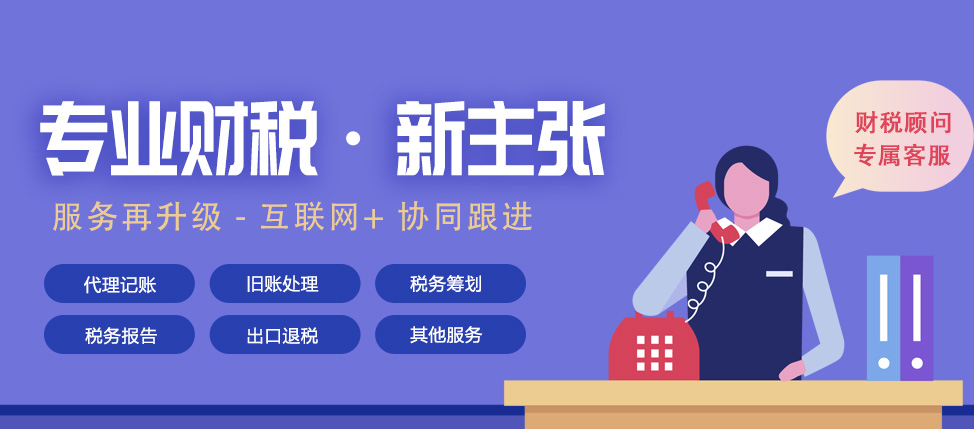 专业财税 · 新主张

服务再升级 - 互联网+ 协同跟进

代理记账
旧账处理
税务筹划
税务报告
出口退税
其他服务

财税顾问
专属客服